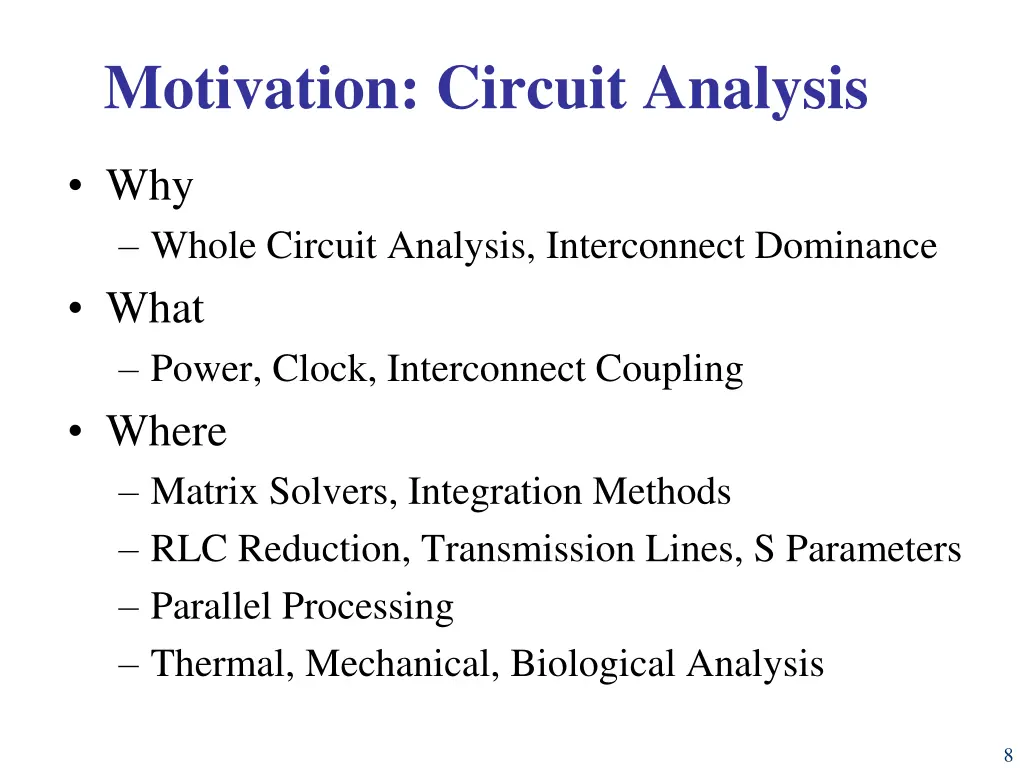 Motivation: Circuit Analysis

• Why
– Whole Circuit Analysis, Interconnect Dominance
• What
– Power, Clock, Interconnect Coupling
• Where
– Matrix Solvers, Integration Methods
– RLC Reduction, Transmission Lines, S Parameters
– Parallel Processing
– Thermal, Mechanical, Biological Analysis

8